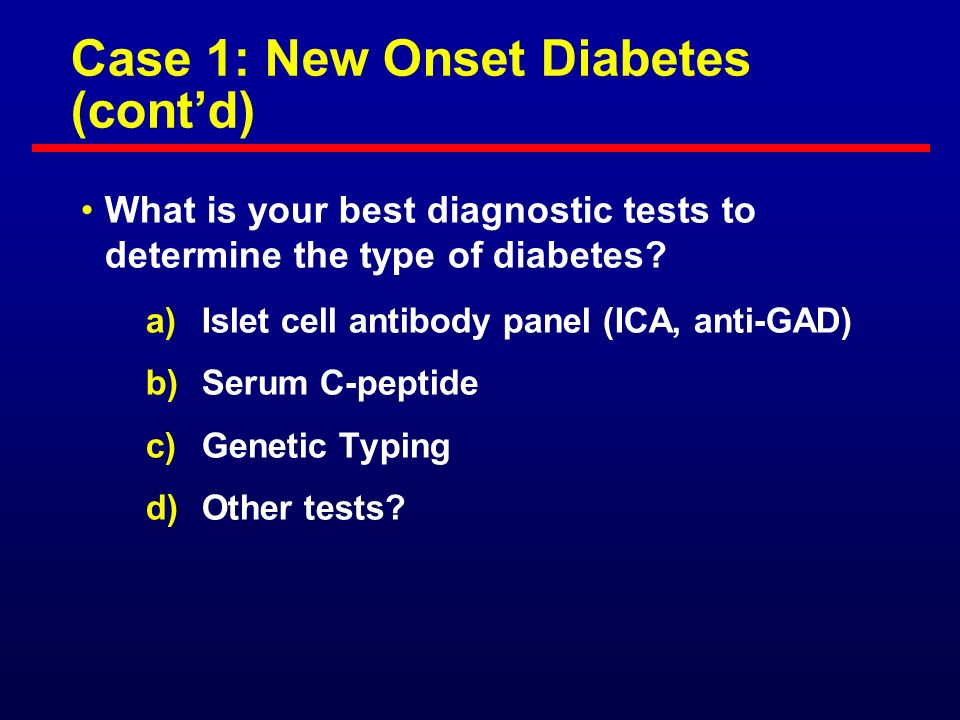 Case 1: New Onset Diabetes (cont’d)

• What is your best diagnostic tests to determine the type of diabetes?

a) Islet cell antibody panel (ICA, anti-GAD)

b) Serum C-peptide

c) Genetic Typing

d) Other tests?